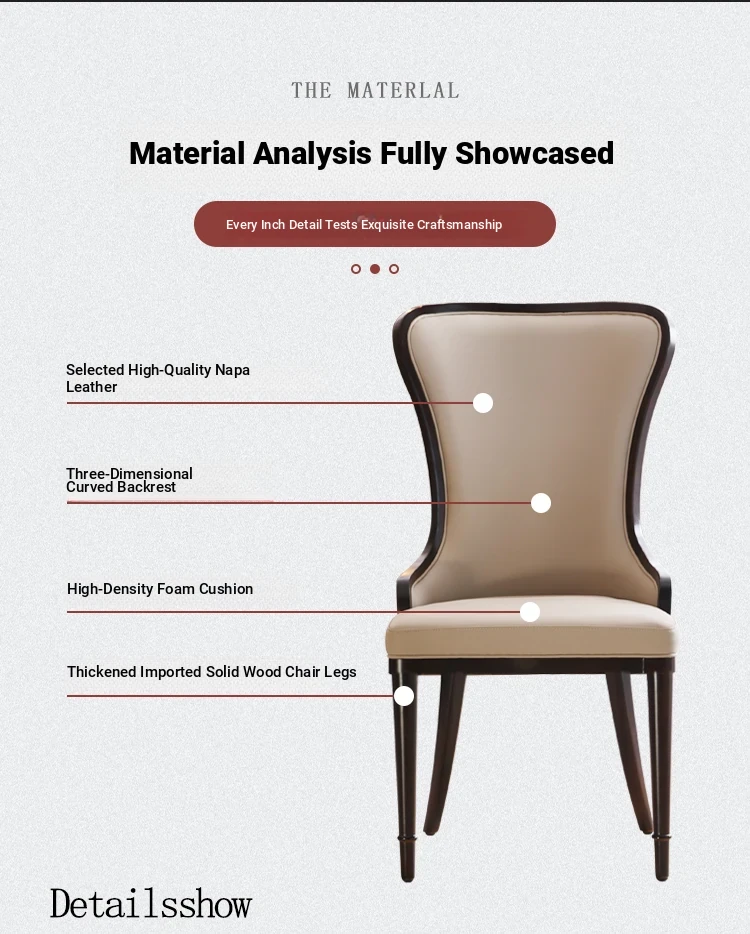 THE MATERLAL

Material Analysis Fully Showcased

Every Inch Detail Tests Exquisite Craftsmanship

Selected High-Quality Napa Leather

Three-Dimensional Curved Backrest

High-Density Foam Cushion

Thickened Imported Solid Wood Chair Legs

Detailsshow